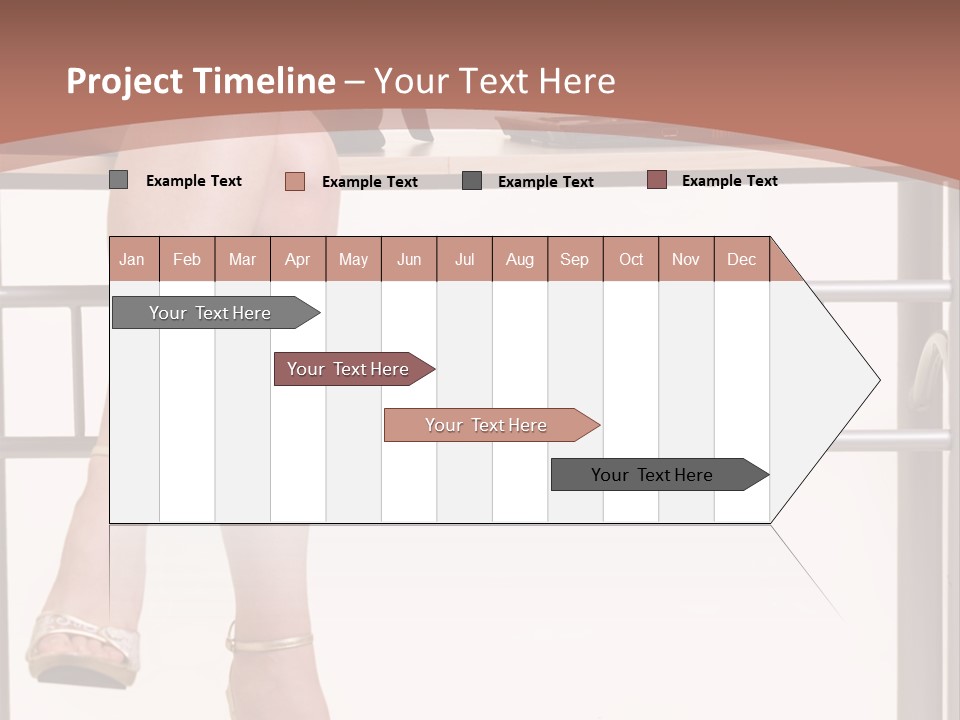 Project Timeline – Your Text Here

Example Text
Example Text
Example Text
Example Text

| Jan | Feb | Mar | Apr | May | Jun | Jul | Aug | Sep | Oct | Nov | Dec |
|---|---|---|---|---|---|---|---|---|---|---|---|

Your Text Here
Your Text Here
Your Text Here
Your Text Here